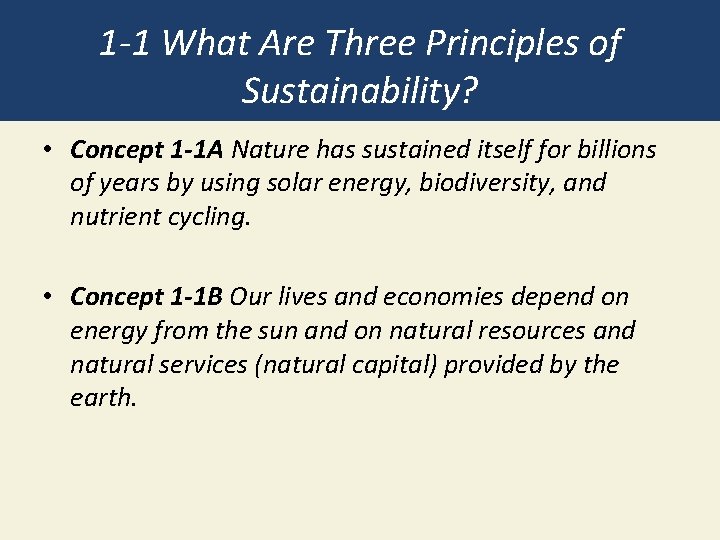 1-1 What Are Three Principles of Sustainability?

• Concept 1-1A Nature has sustained itself for billions of years by using solar energy, biodiversity, and nutrient cycling.

• Concept 1-1B Our lives and economies depend on energy from the sun and on natural resources and natural services (natural capital) provided by the earth.